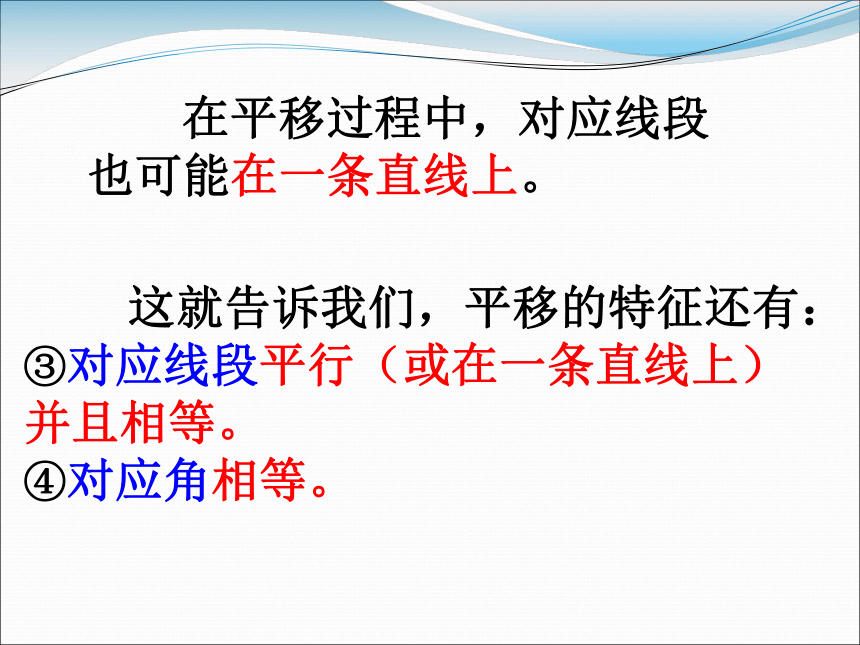 在平移过程中，对应线段也可能在一条直线上。

这就告诉我们，平移的特征还有：
③对应线段平行（或在一条直线上）并且相等。
④对应角相等。